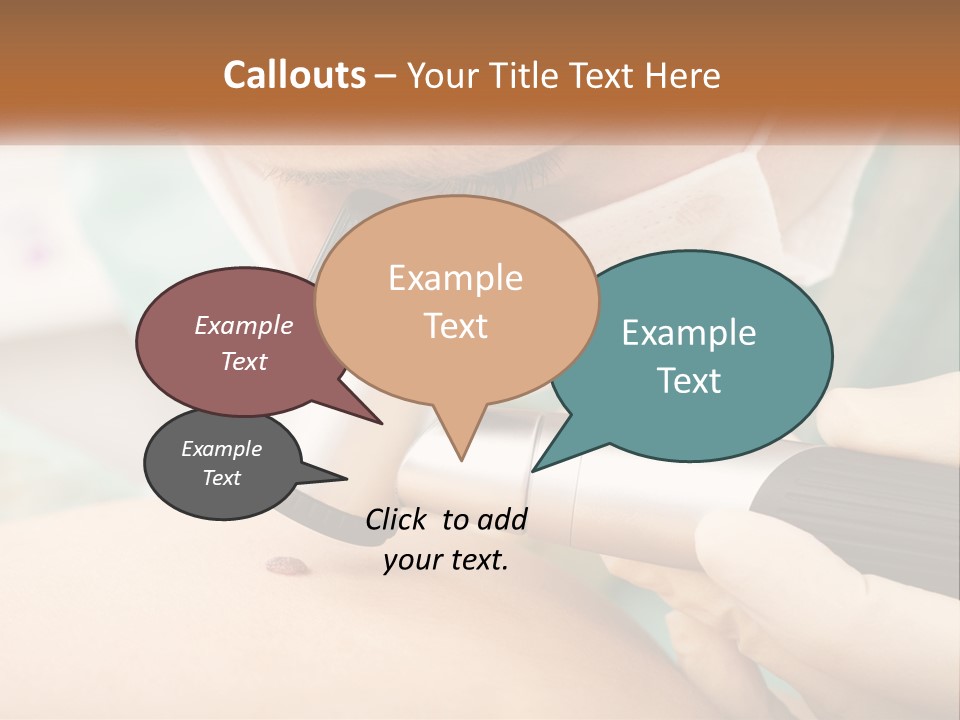 Callouts – Your Title Text Here

Example Text

Example Text

Example Text

Example Text

Click to add your text.